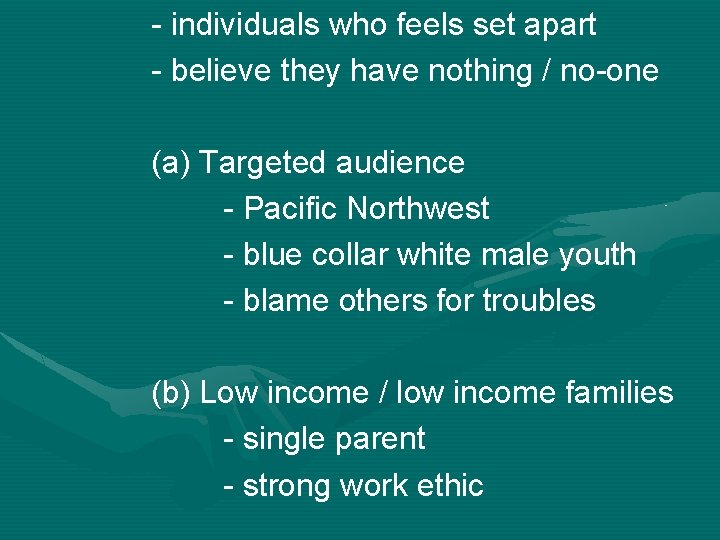 - individuals who feels set apart
- believe they have nothing / no-one

(a) Targeted audience
- Pacific Northwest
- blue collar white male youth
- blame others for troubles

(b) Low income / low income families
- single parent
- strong work ethic